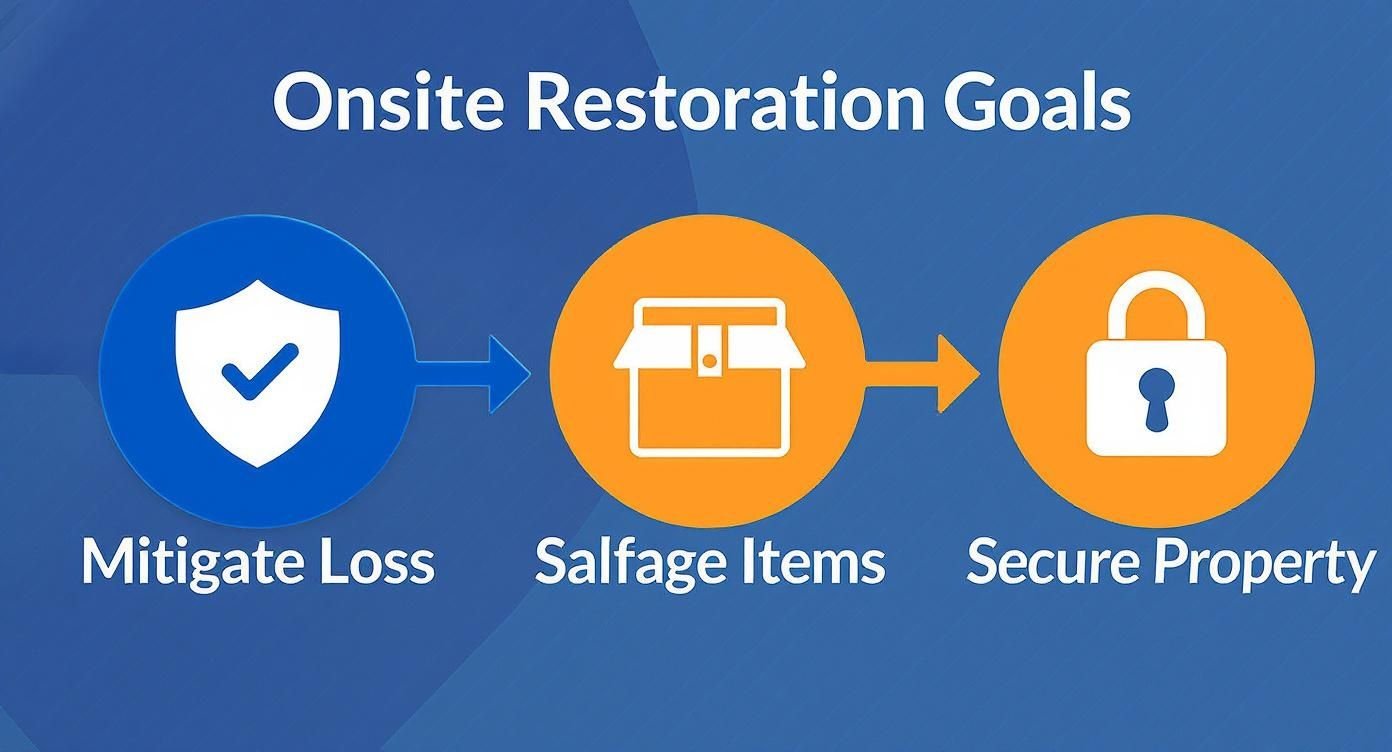 Onsite Restoration Goals

Mitigate Loss

Salfage Items

Secure Property